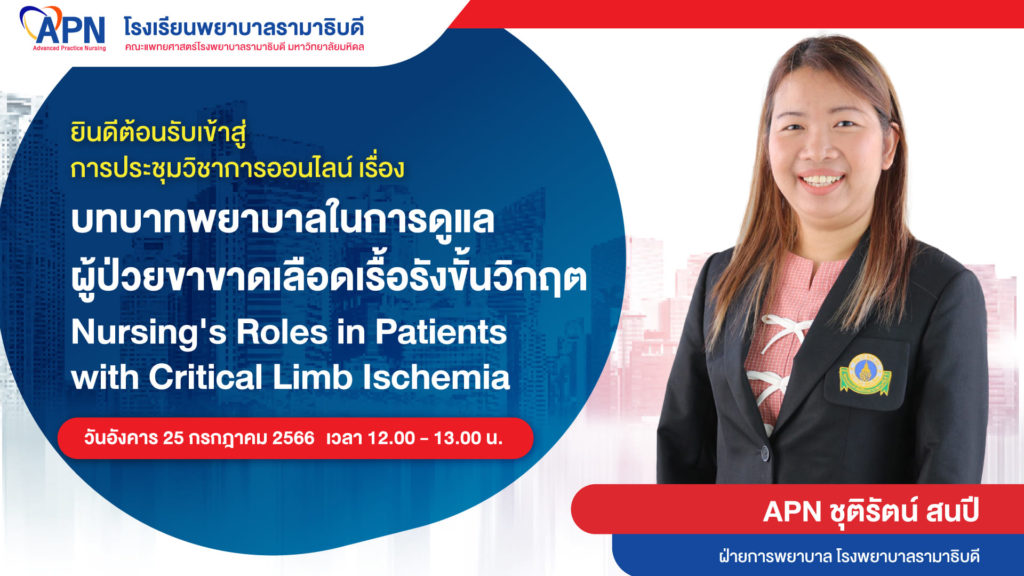 APN
Advanced Practice Nursing
โรงเรียนพยาบาลรามาธิบดี
คณะแพทยศาสตร์โรงพยาบาลรามาธิบดี มหาวิทยาลัยมหิดล

ยินดีต้อนรับเข้าสู่
การประชุมวิชาการออนไลน์ เรื่อง
บทบาทพยาบาลในการดูแล
ผู้ป่วยขาขาดเลือดเรื้อรังขั้นวิกฤต
Nursing's Roles in Patients with Critical Limb Ischemia

วันอังคาร 25 กรกฎาคม 2566 เวลา 12.00 - 13.00 น.

APN ชุติรัตน์ สนปี
ฝ่ายการพยาบาล โรงพยาบาลรามาธิบดี